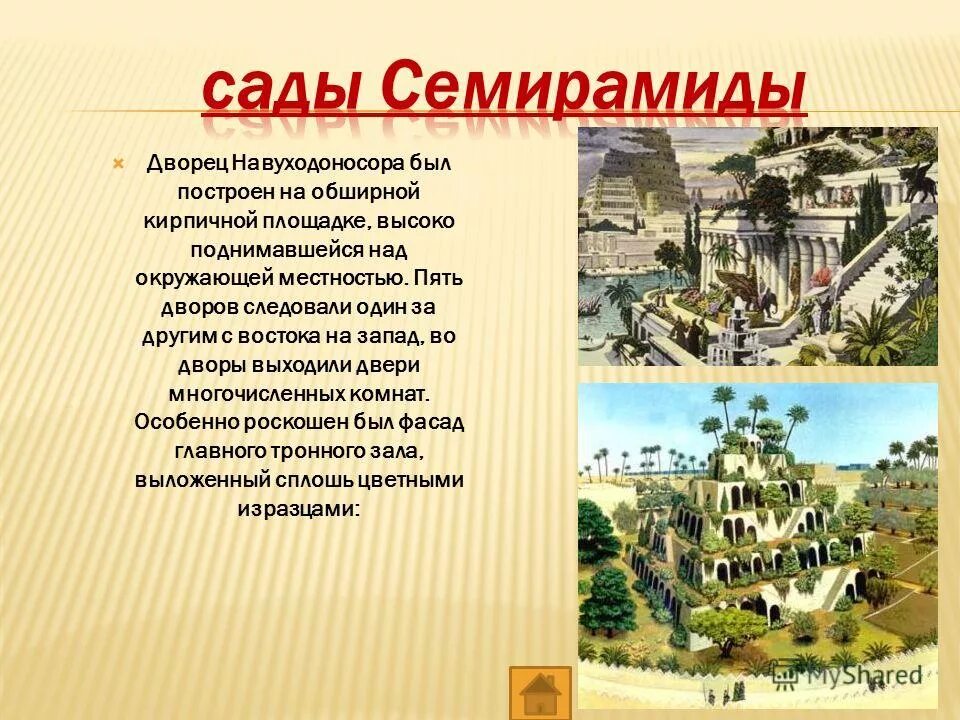 сады Семирамиды

Дворец Навуходоносора был построен на обширной кирпичной площадке, высоко поднимавшейся над окружающей местностью. Пять дворов следовали один за другим с востока на запад, во дворы выходили двери многочисленных комнат. Особенно роскошен был фасад главного тронного зала, выложенный сплошь цветными изразцами:

MyShared